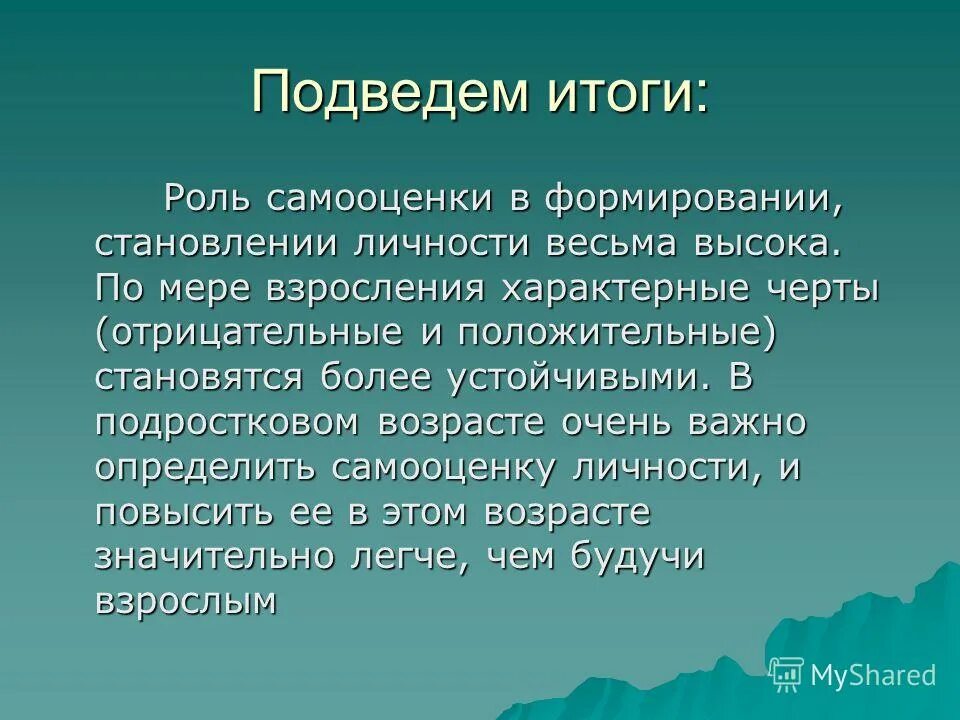 Подведем итоги:

Роль самооценки в формировании, становлении личности весьма высока. По мере взросления характерные черты (отрицательные и положительные) становятся более устойчивыми. В подростковом возрасте очень важно определить самооценку личности, и повысить ее в этом возрасте значительно легче, чем будучи взрослым

MyShared